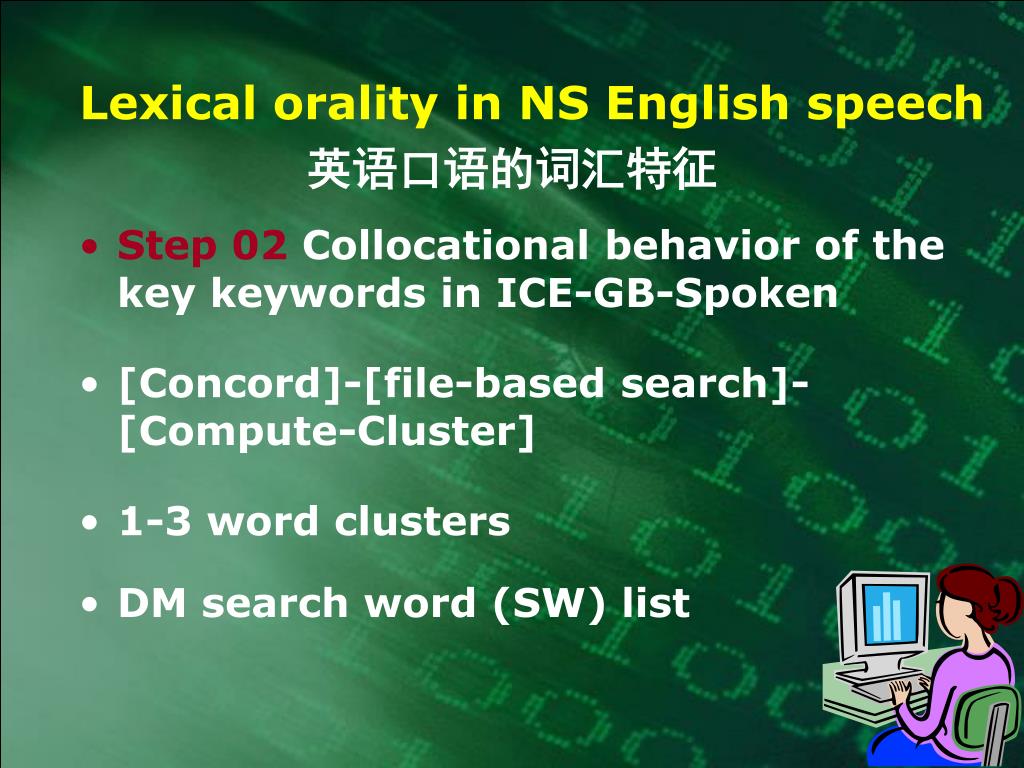 Lexical orality in NS English speech
英语口语的词汇特征

• Step 02 Collocational behavior of the key keywords in ICE-GB-Spoken

• [Concord]-[file-based search]-[Compute-Cluster]

• 1-3 word clusters

• DM search word (SW) list